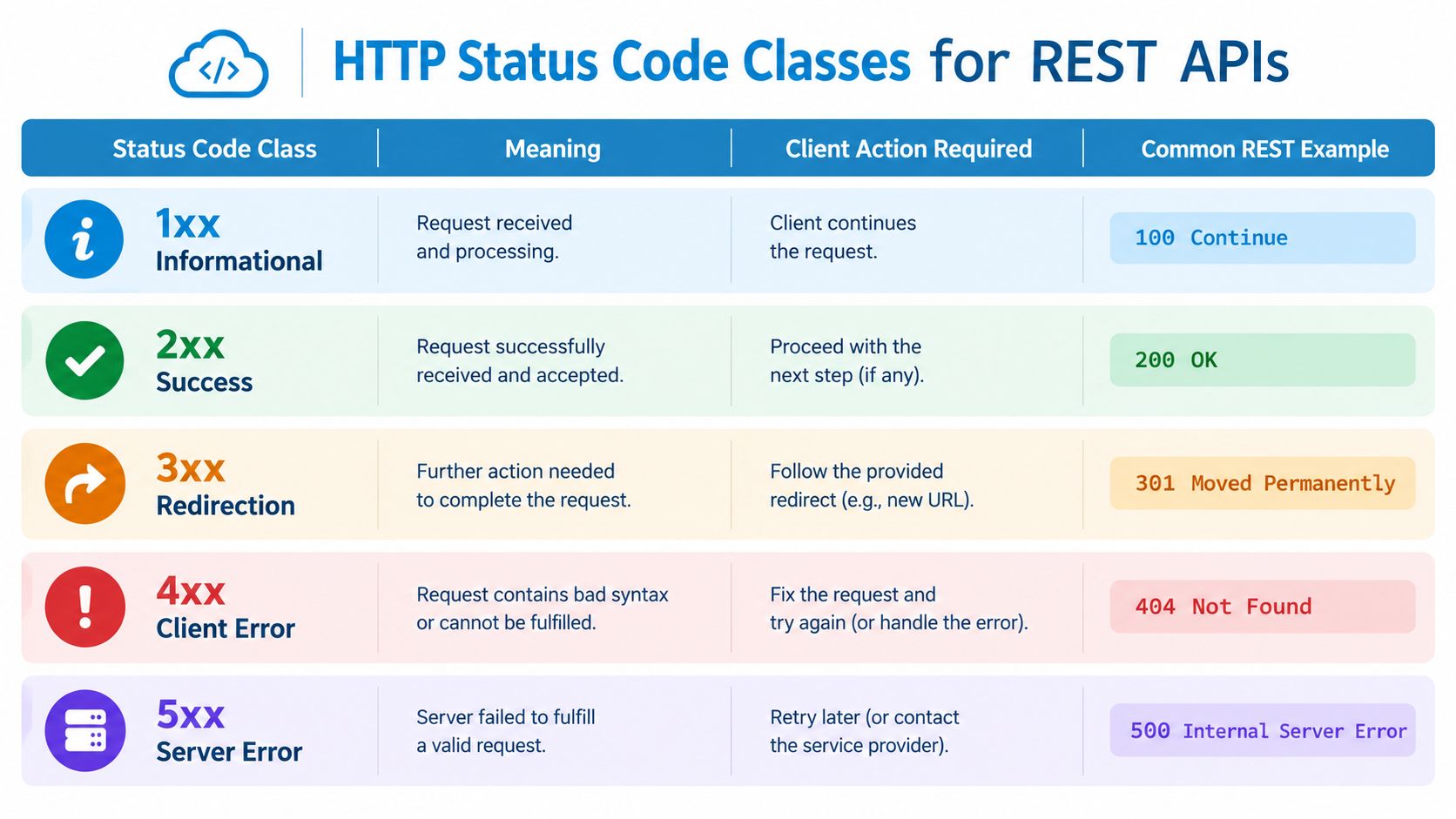 </>

HTTP Status Code Classes for REST APIs

| Status Code Class | Meaning | Client Action Required | Common REST Example |
|---|---|---|---|
| 1xx Informational | Request received and processing. | Client continues the request. | 100 Continue |
| 2xx Success | Request successfully received and accepted. | Proceed with the next step (if any). | 200 OK |
| 3xx Redirection | Further action needed to complete the request. | Follow the provided redirect (e.g., new URL). | 301 Moved Permanently |
| 4xx Client Error | Request contains bad syntax or cannot be fulfilled. | Fix the request and try again (or handle the error). | 404 Not Found |
| 5xx Server Error | Server failed to fulfill a valid request. | Retry later (or contact the service provider). | 500 Internal Server Error |